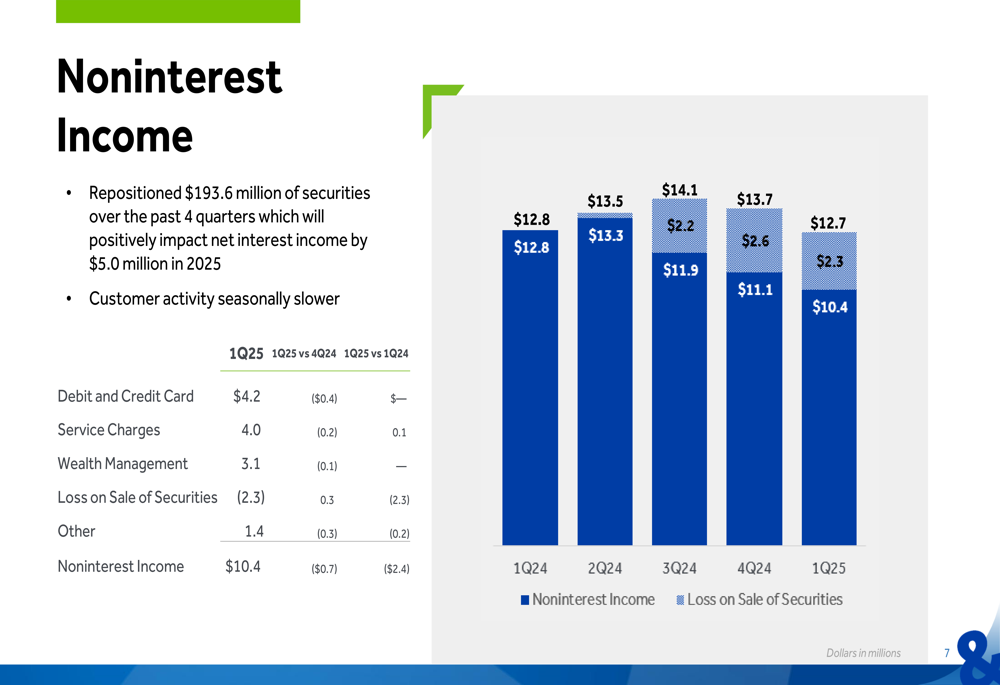 Noninterest Income

• Repositioned $193.6 million of securities over the past 4 quarters which will positively impact net interest income by $5.0 million in 2025

• Customer activity seasonally slower

| | 1Q25 | 1Q25 vs 4Q24 | 1Q25 vs 1Q24 |
|---|---|---|---|
| Debit and Credit Card | $4.2 | ($0.4) | $— |
| Service Charges | 4.0 | (0.2) | 0.1 |
| Wealth Management | 3.1 | (0.1) | — |
| Loss on Sale of Securities | (2.3) | 0.3 | (2.3) |
| Other | 1.4 | (0.3) | (0.2) |
| Noninterest Income | $10.4 | ($0.7) | ($2.4) |

$12.8
$12.8
$13.5
$13.3
$14.1
$2.2
$11.9
$13.7
$2.6
$11.1
$12.7
$2.3
$10.4

1Q24 2Q24 3Q24 4Q24 1Q25

Noninterest Income Loss on Sale of Securities

Dollars in millions 7